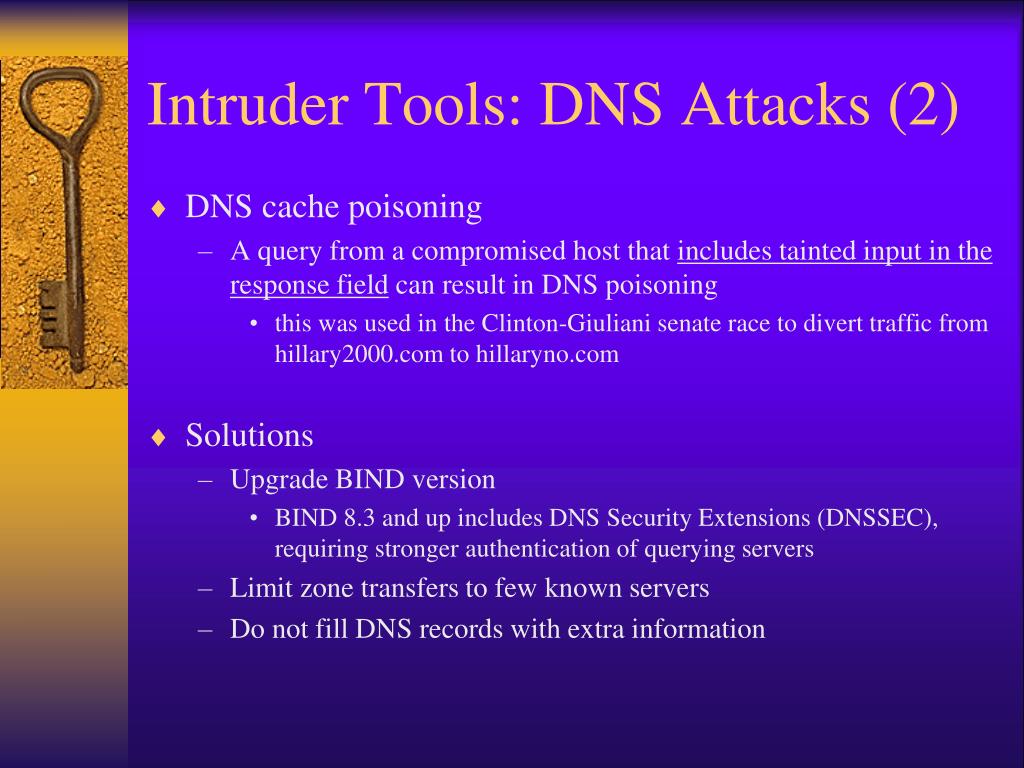 Intruder Tools: DNS Attacks (2)

♦ DNS cache poisoning

– A query from a compromised host that includes tainted input in the response field can result in DNS poisoning

• this was used in the Clinton-Giuliani senate race to divert traffic from hillary2000.com to hillaryno.com

♦ Solutions

– Upgrade BIND version

• BIND 8.3 and up includes DNS Security Extensions (DNSSEC), requiring stronger authentication of querying servers

– Limit zone transfers to few known servers

– Do not fill DNS records with extra information